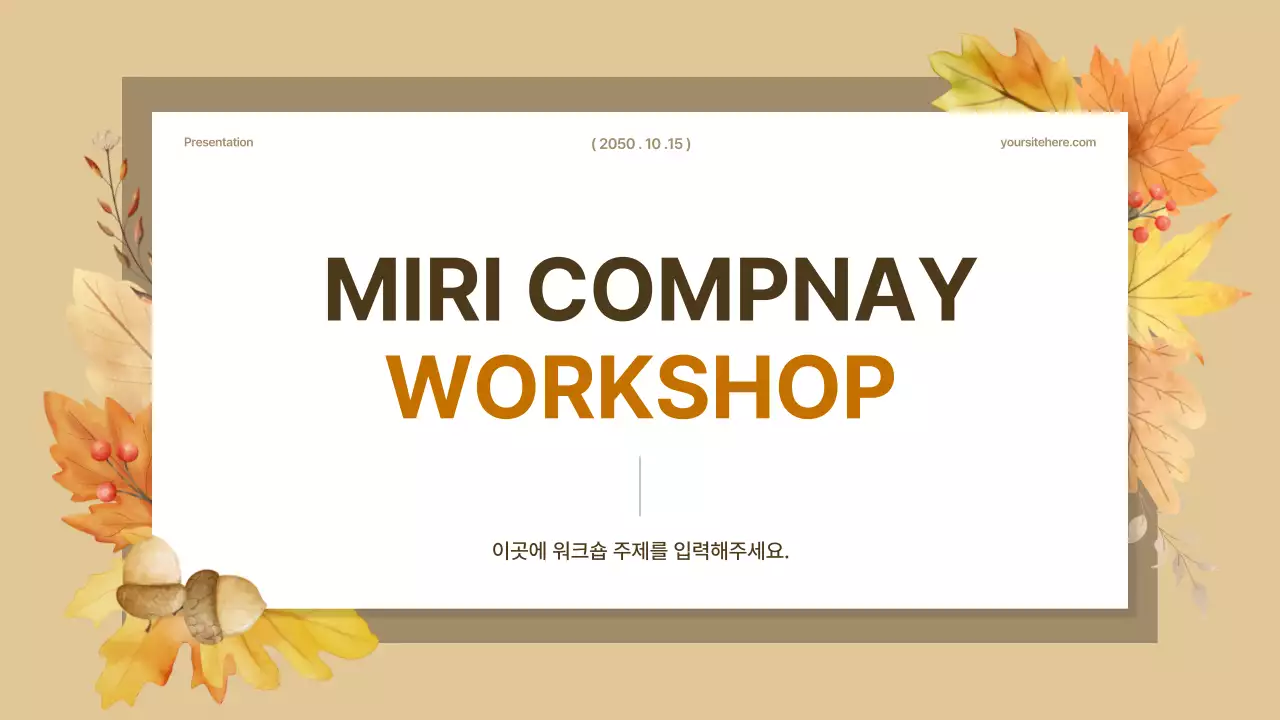 Presentation

( 2050 . 10 .15 )

yoursitehere.com

MIRI COMPNAY
WORKSHOP

이곳에 워크숍 주제를 입력해주세요.